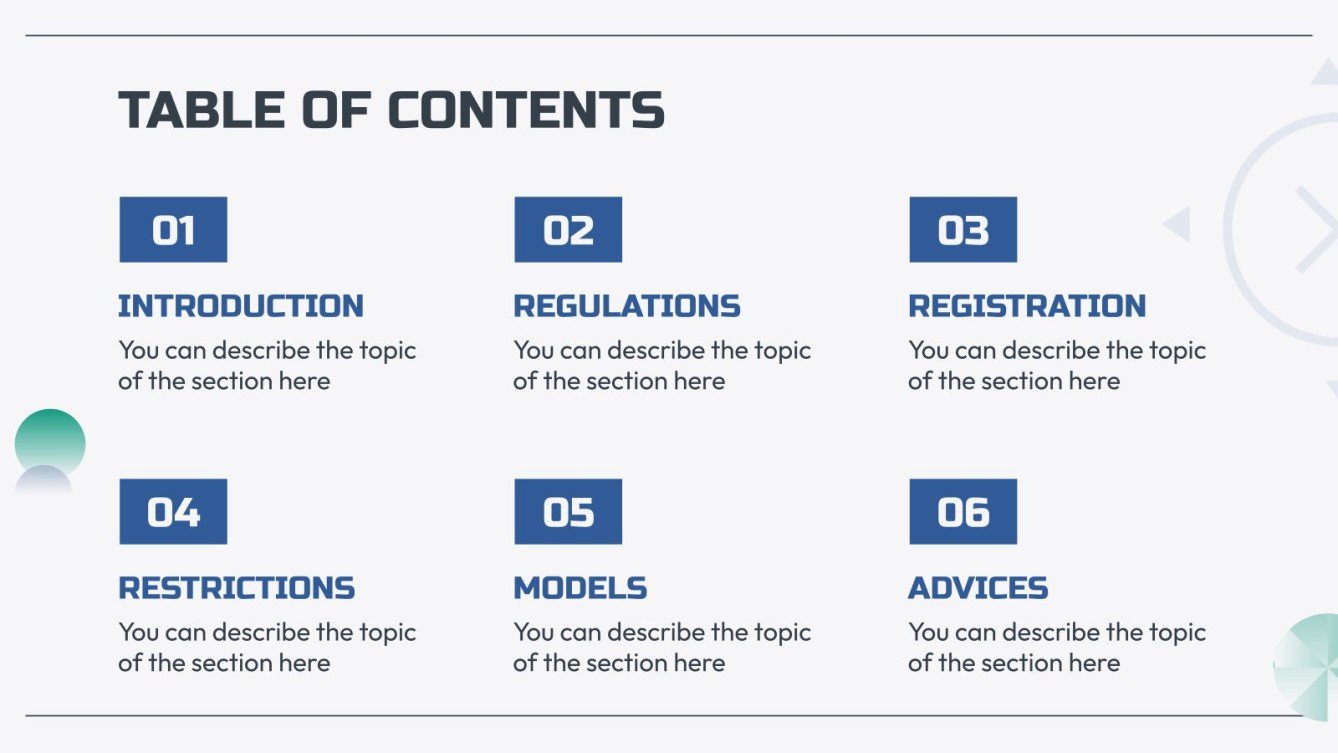 TABLE OF CONTENTS

01

INTRODUCTION

You can describe the topic of the section here

02

REGULATIONS

You can describe the topic of the section here

03

REGISTRATION

You can describe the topic of the section here

04

RESTRICTIONS

You can describe the topic of the section here

05

MODELS

You can describe the topic of the section here

06

ADVICES

You can describe the topic of the section here